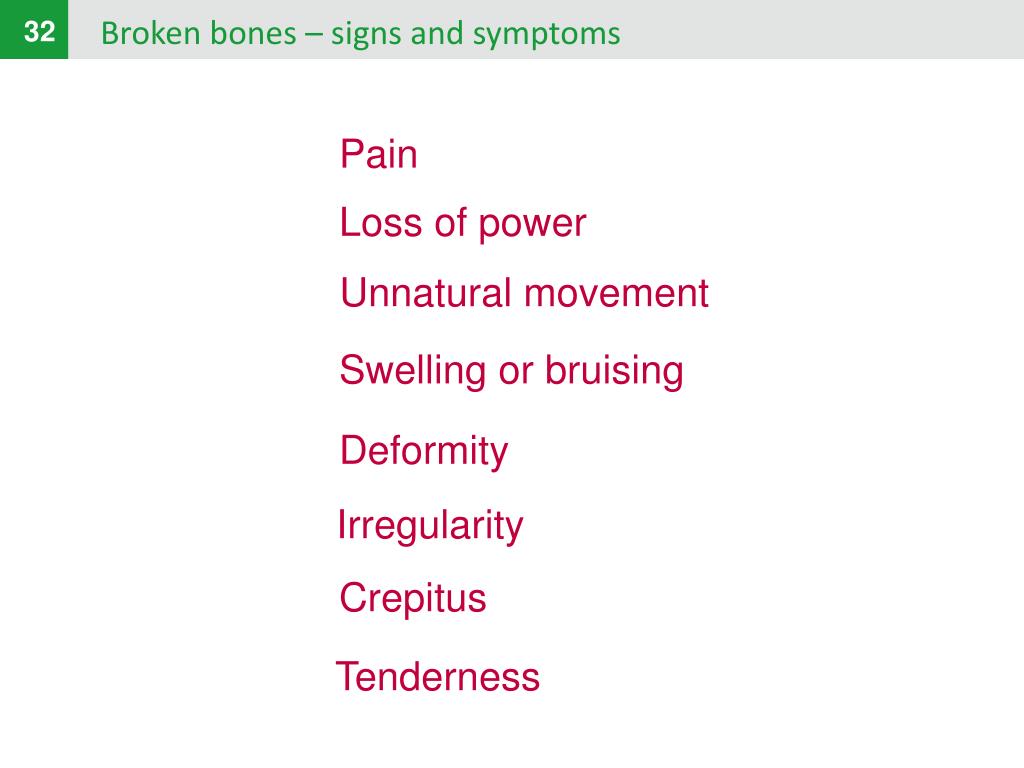 32 Broken bones – signs and symptoms

Pain

Loss of power

Unnatural movement

Swelling or bruising

Deformity

Irregularity

Crepitus

Tenderness